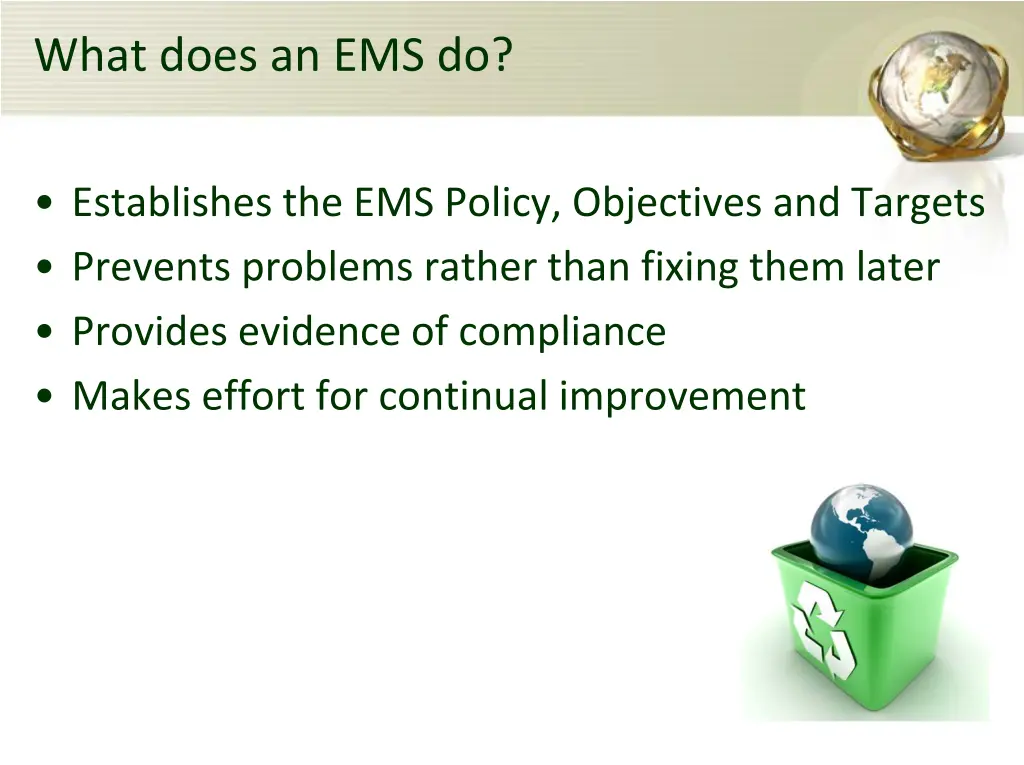 What does an EMS do?

• Establishes the EMS Policy, Objectives and Targets
• Prevents problems rather than fixing them later
• Provides evidence of compliance
• Makes effort for continual improvement